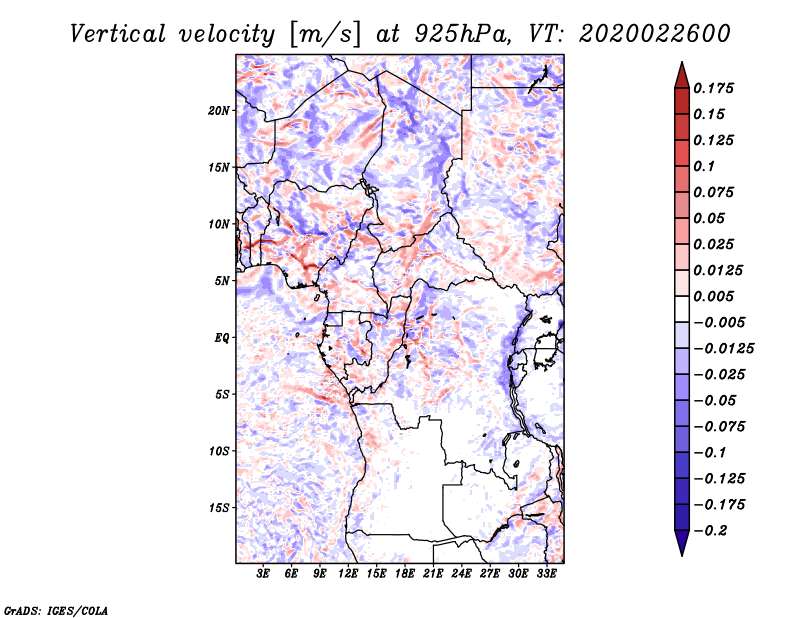 Vertical velocity [m/s] at 925hPa, VT: 2020022600

20N
15N
10N
5N
EQ
5S
10S
15S

3E 6E 9E 12E 15E 18E 21E 24E 27E 30E 33E

0.175
0.15
0.125
0.1
0.075
0.05
0.025
0.0125
0.005
−0.005
−0.0125
−0.025
−0.05
−0.075
−0.1
−0.125
−0.175
−0.2

GrADS: IGES/COLA